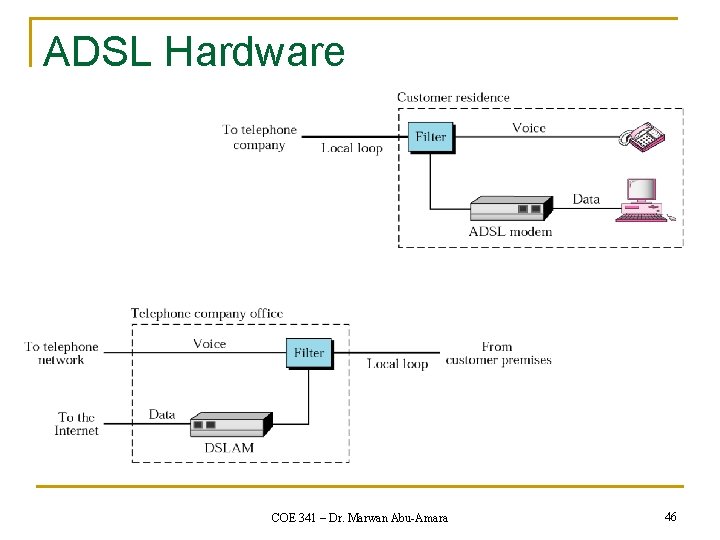 ADSL Hardware

Customer residence

To telephone company

Local loop

Filter

Voice

Data

ADSL modem

Telephone company office

To telephone network

Voice

Filter

Local loop

From customer premises

To the Internet

Data

DSLAM

COE 341 – Dr. Marwan Abu-Amara

46